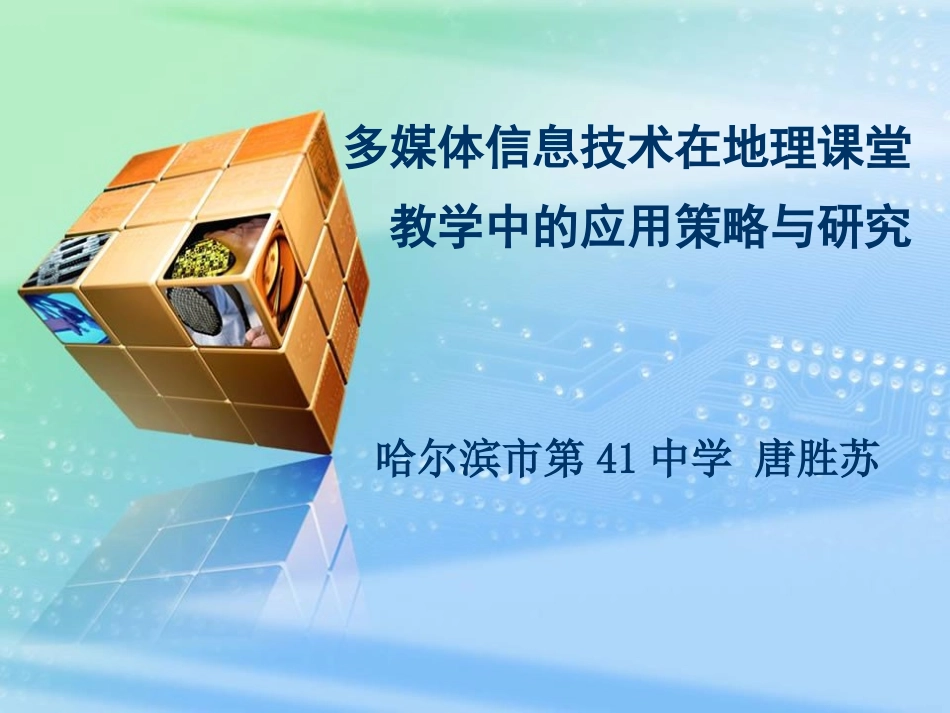 多媒体信息技术在地理课堂教学中的应用策略与研究

哈尔滨市第 41 中学 唐胜苏